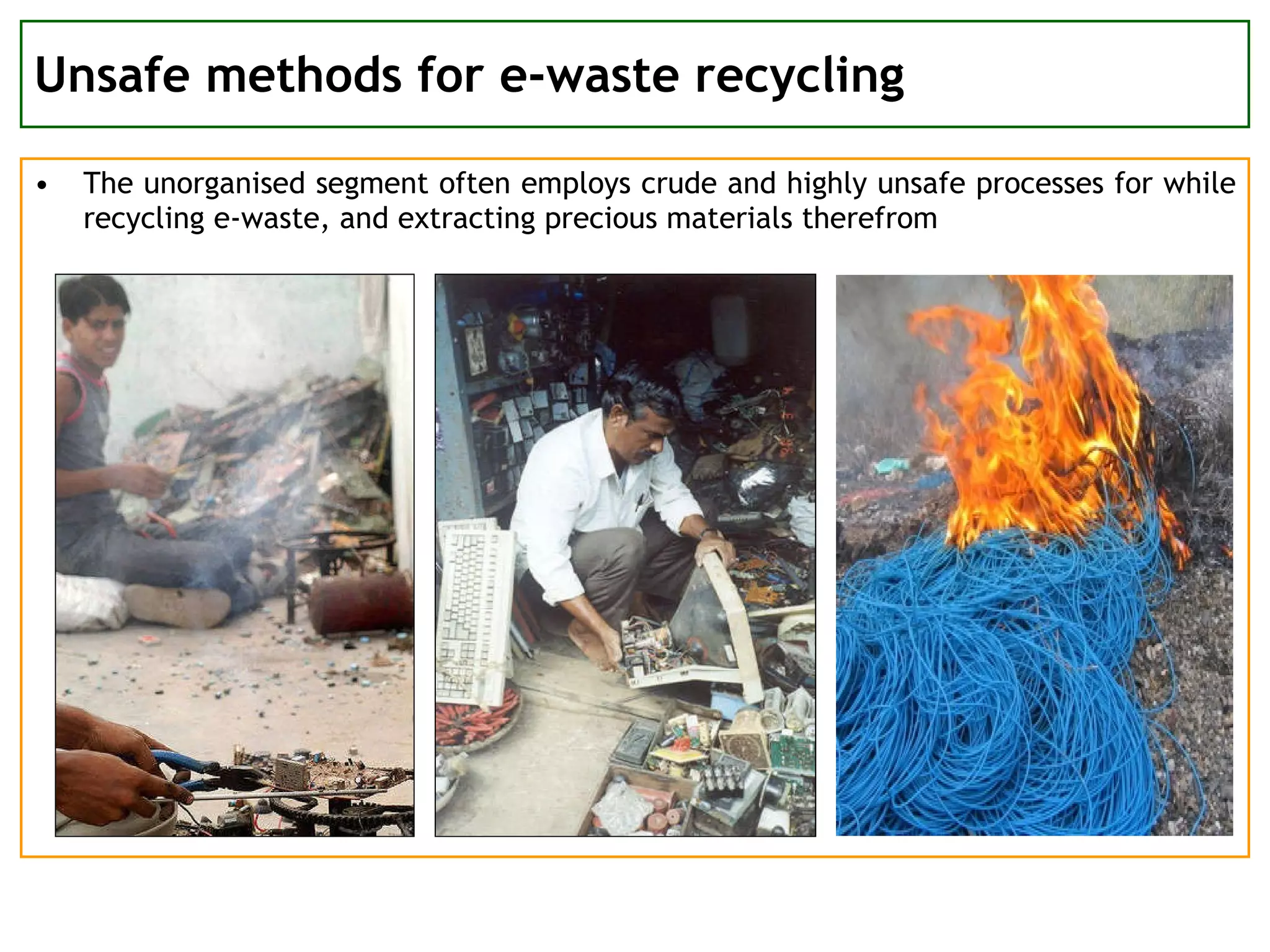 Unsafe methods for e-waste recycling

• The unorganised segment often employs crude and highly unsafe processes for while recycling e-waste, and extracting precious materials therefrom